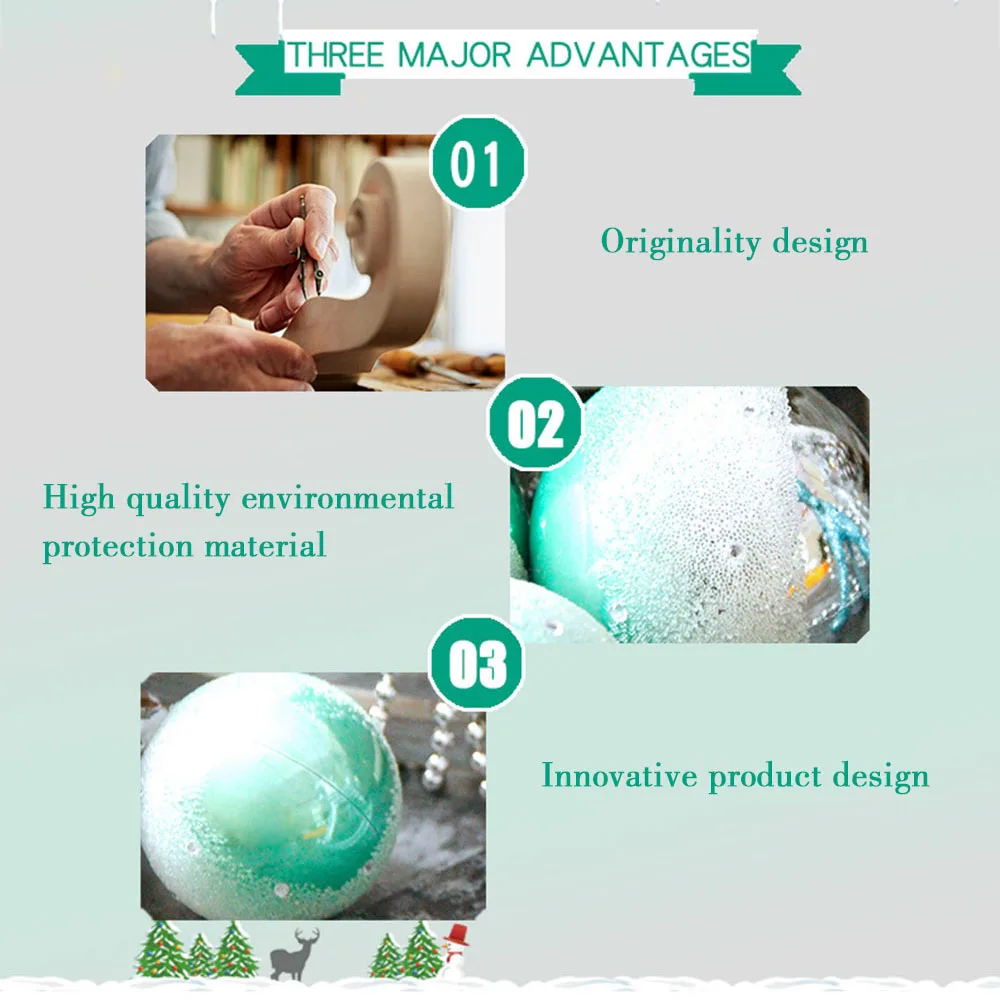 THREE MAJOR ADVANTAGES

01

Originality design

02

High quality environmental protection material

03

Innovative product design